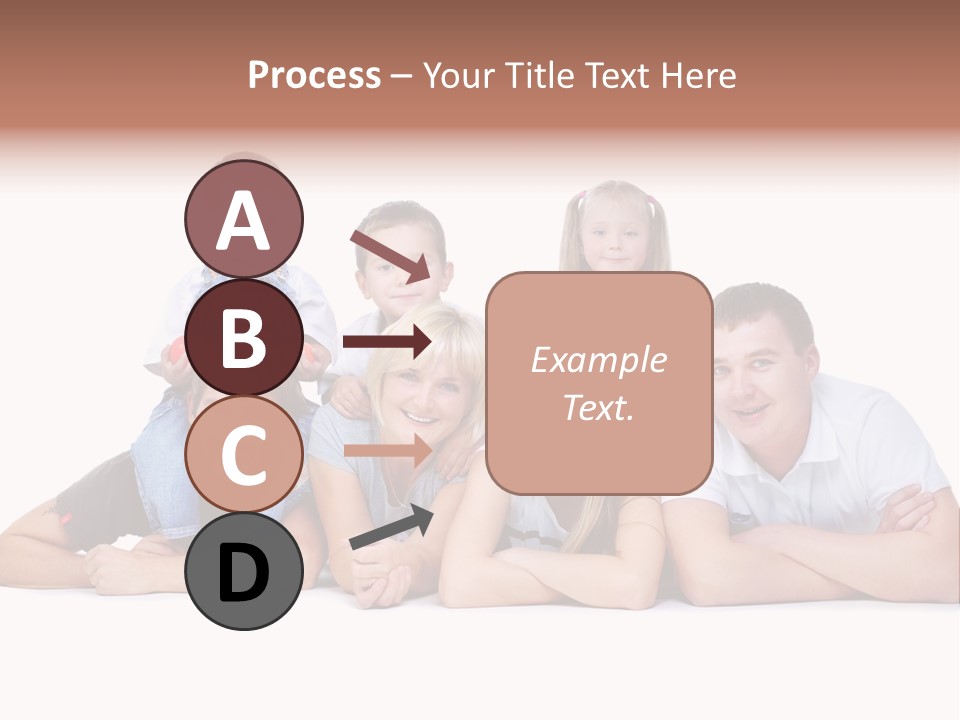 Process – Your Title Text Here

A

B

C

D

Example Text.